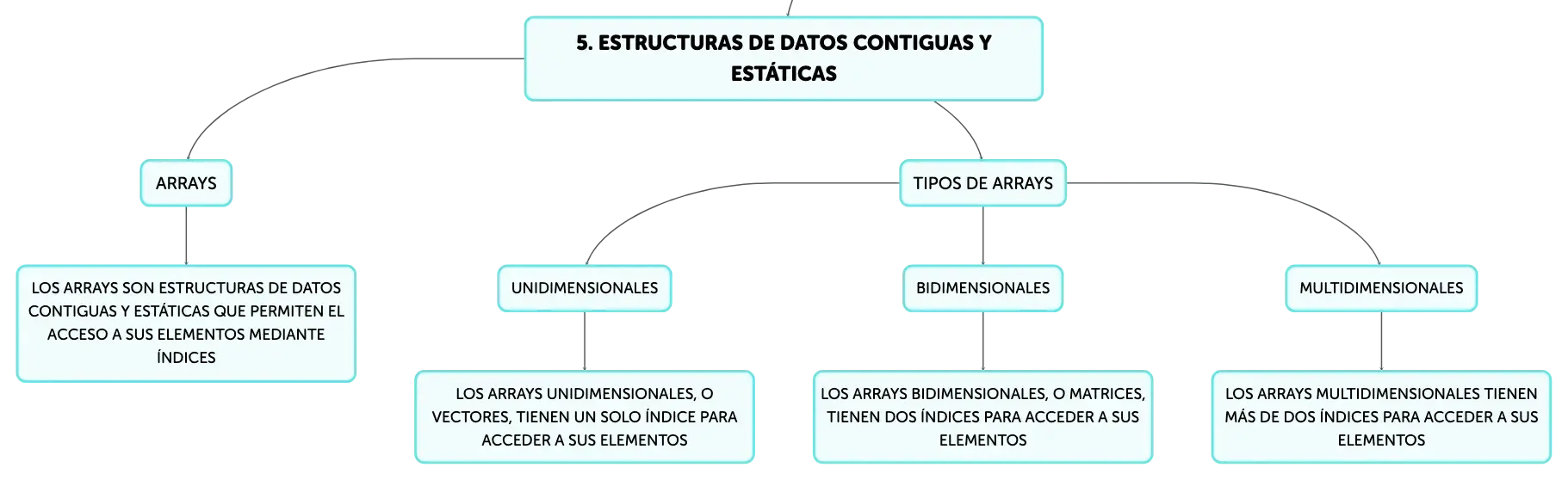 5. ESTRUCTURAS DE DATOS CONTIGUAS Y ESTÁTICAS

ARRAYS

LOS ARRAYS SON ESTRUCTURAS DE DATOS CONTIGUAS Y ESTÁTICAS QUE PERMITEN EL ACCESO A SUS ELEMENTOS MEDIANTE ÍNDICES

TIPOS DE ARRAYS

UNIDIMENSIONALES

LOS ARRAYS UNIDIMENSIONALES, O VECTORES, TIENEN UN SOLO ÍNDICE PARA ACCEDER A SUS ELEMENTOS

BIDIMENSIONALES

LOS ARRAYS BIDIMENSIONALES, O MATRICES, TIENEN DOS ÍNDICES PARA ACCEDER A SUS ELEMENTOS

MULTIDIMENSIONALES

LOS ARRAYS MULTIDIMENSIONALES TIENEN MÁS DE DOS ÍNDICES PARA ACCEDER A SUS ELEMENTOS